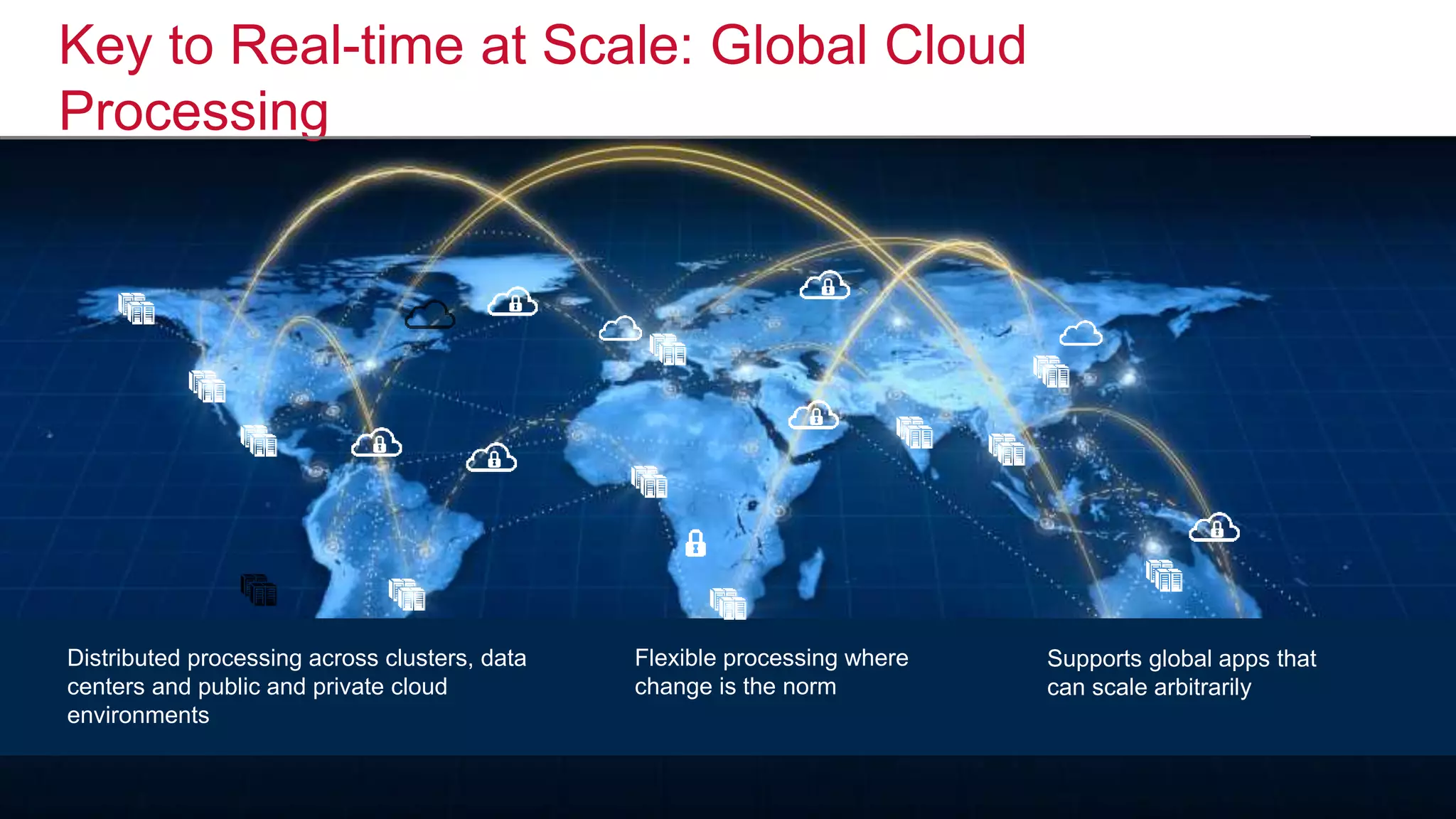 Key to Real-time at Scale: Global Cloud Processing

Distributed processing across clusters, data centers and public and private cloud environments

Flexible processing where change is the norm

Supports global apps that can scale arbitrarily